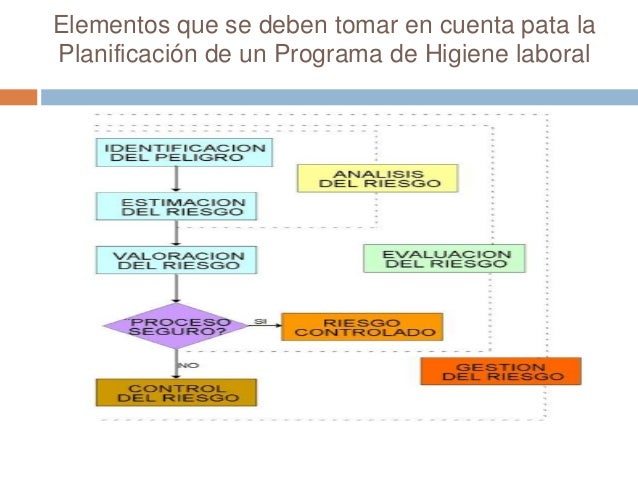 Elementos que se deben tomar en cuenta pata la Planificación de un Programa de Higiene laboral

IDENTIFICACION DEL PELIGRO

ANALISIS DEL RIESGO

ESTIMACION DEL RIESGO

VALORACION DEL RIESGO

EVALUACION DEL RIESGO

¨PROCESO SEGURO?

SI

RIESGO CONTROLADO

NO

GESTION DEL RIESGO

CONTROL DEL RIESGO